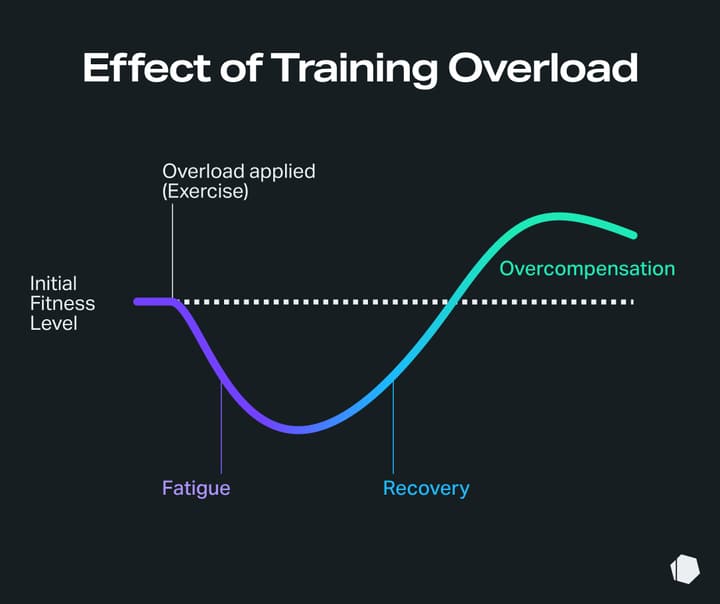 Effect of Training Overload

Overload applied (Exercise)

Initial Fitness Level

Overcompensation

Fatigue

Recovery